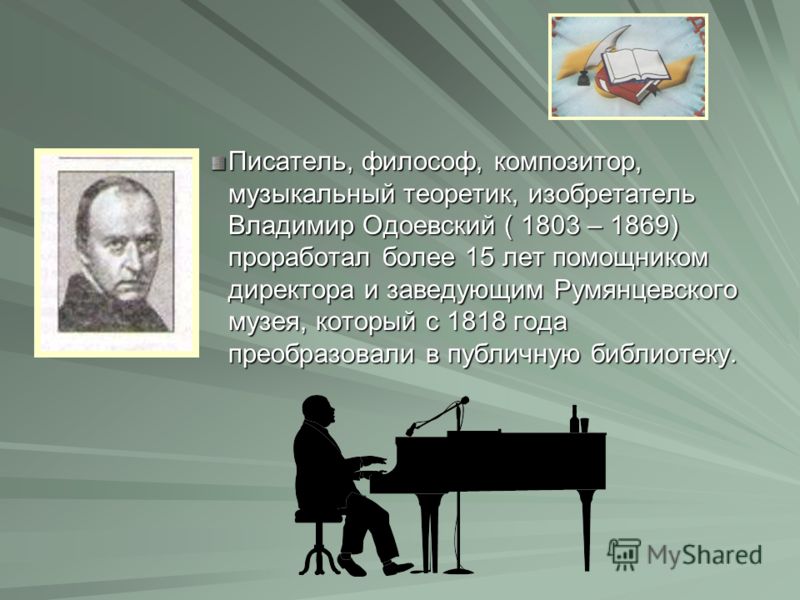 Писатель, философ, композитор, музыкальный теоретик, изобретатель Владимир Одоевский ( 1803 – 1869) проработал более 15 лет помощником директора и заведующим Румянцевского музея, который с 1818 года преобразовали в публичную библиотеку.

MyShared